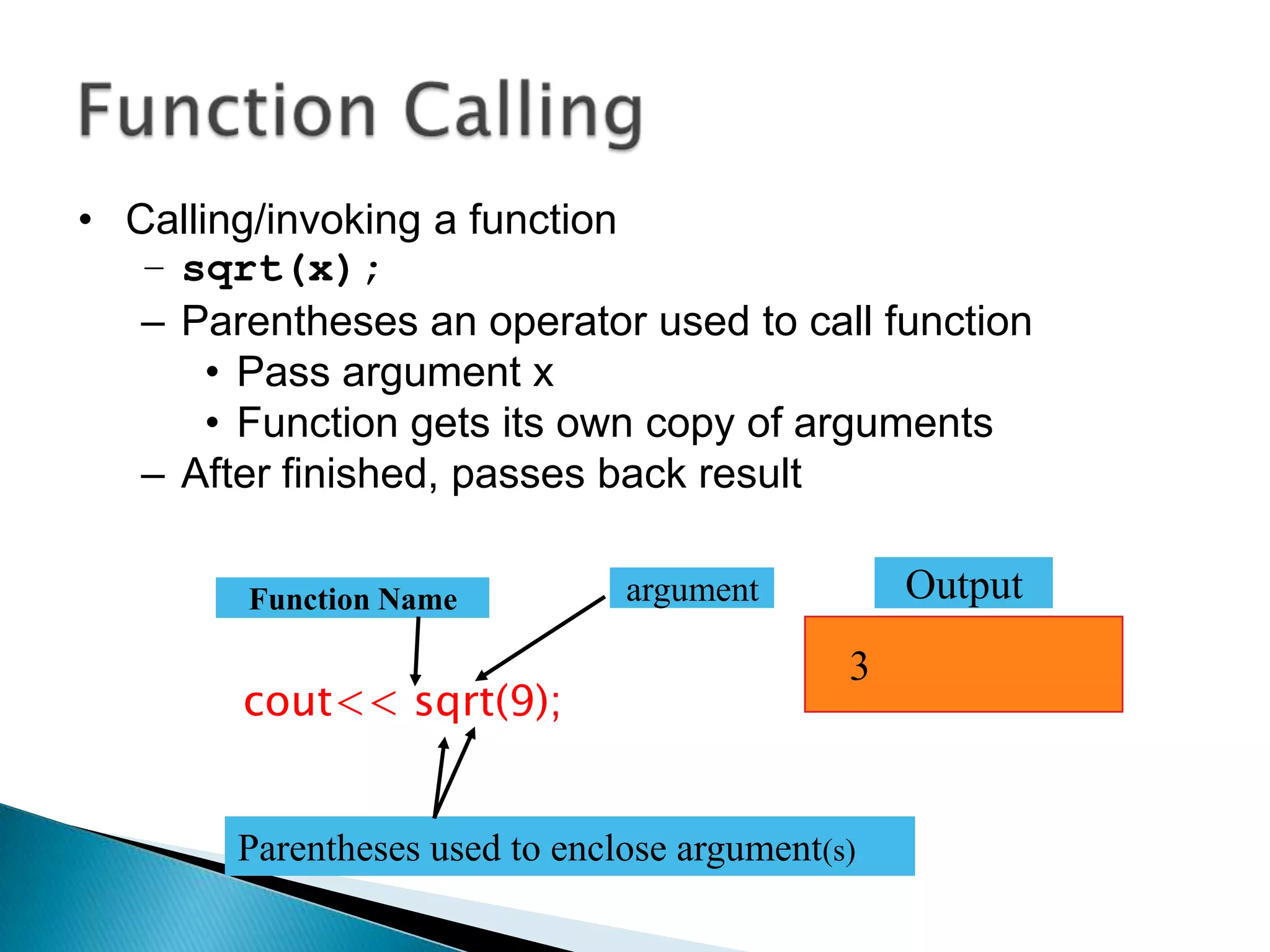 Function Calling

• Calling/invoking a function
 – sqrt(x);
 – Parentheses an operator used to call function
  • Pass argument x
  • Function gets its own copy of arguments
 – After finished, passes back result

Function Name

argument

Output

3

cout<< sqrt(9);

Parentheses used to enclose argument(s)